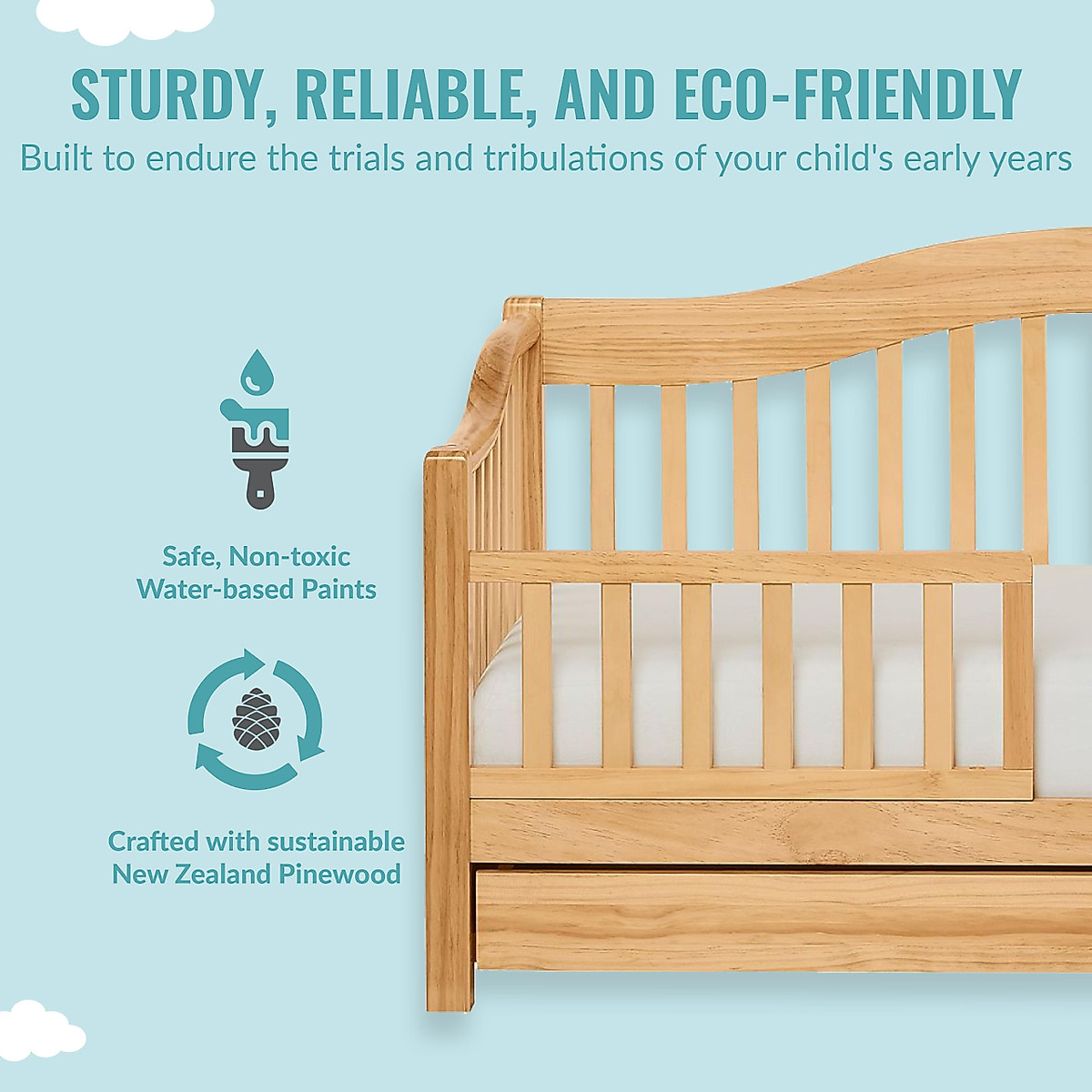 STURDY, RELIABLE, AND ECO-FRIENDLY
Built to endure the trials and tribulations of your child's early years

Safe, Non-toxic
Water-based Paints

Crafted with sustainable
New Zealand Pinewood